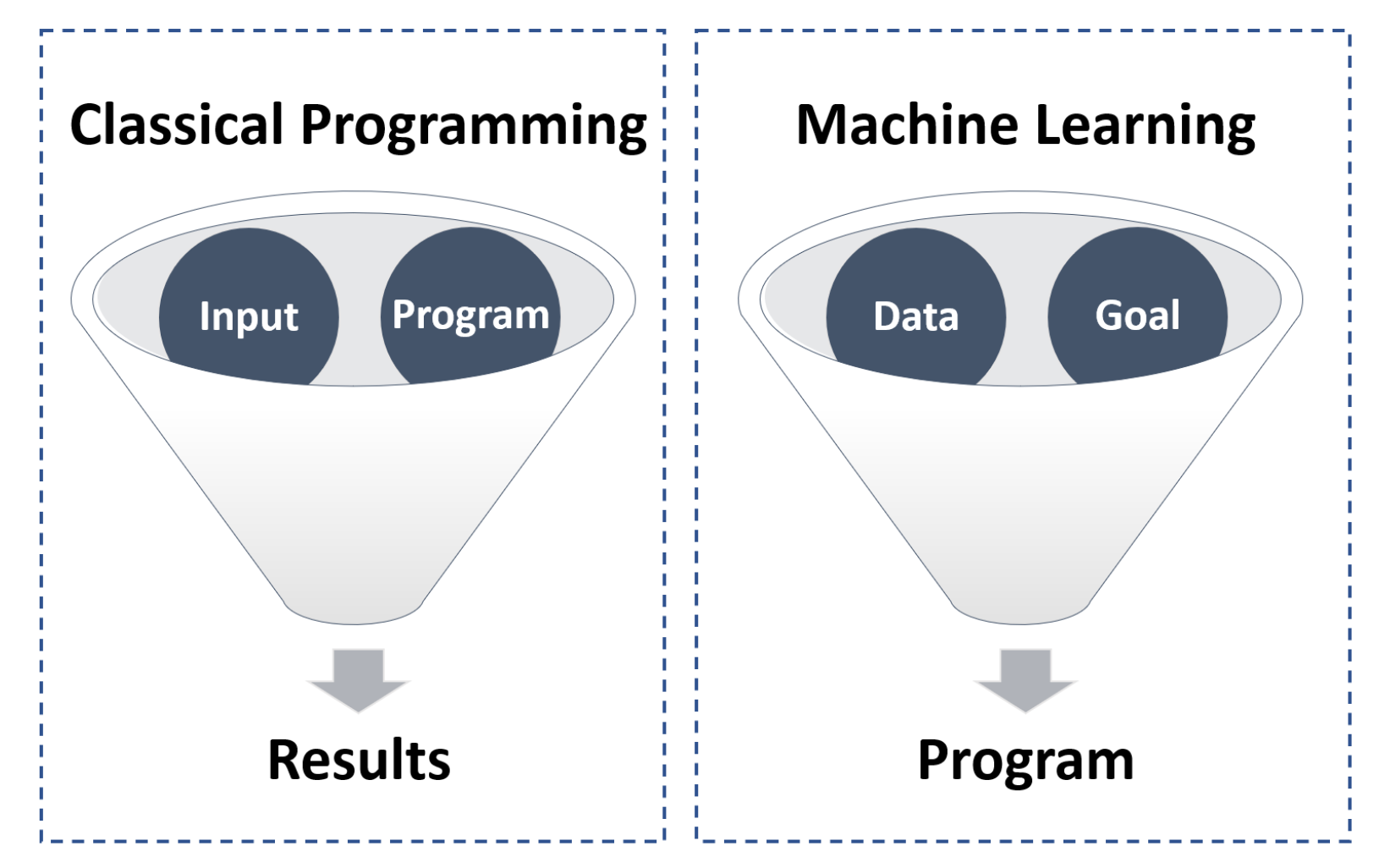 Classical Programming

Input

Program

Results

Machine Learning

Data

Goal

Program